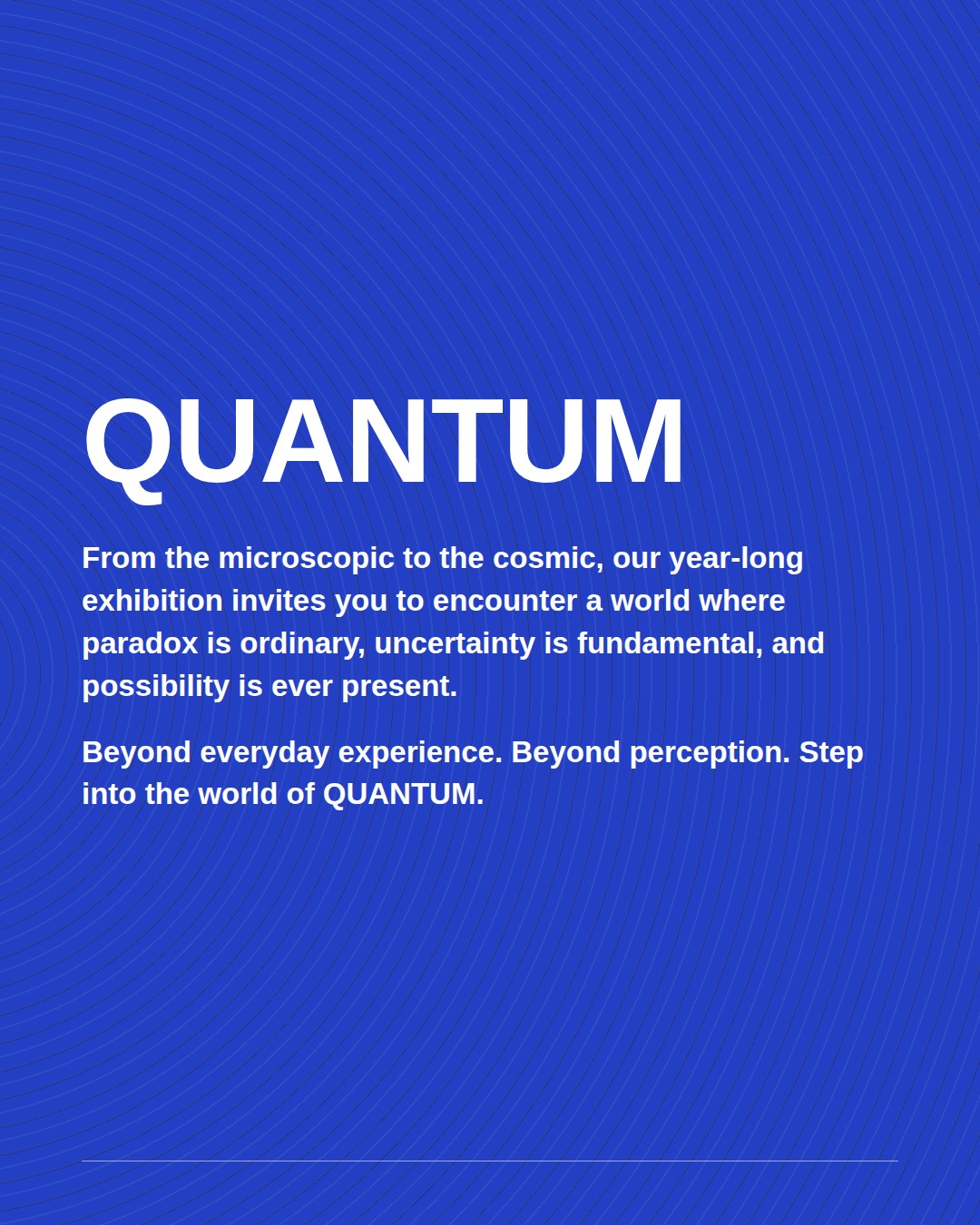 QUANTUM

From the microscopic to the cosmic, our year-long exhibition invites you to encounter a world where paradox is ordinary, uncertainty is fundamental, and possibility is ever present.

Beyond everyday experience. Beyond perception. Step into the world of QUANTUM.